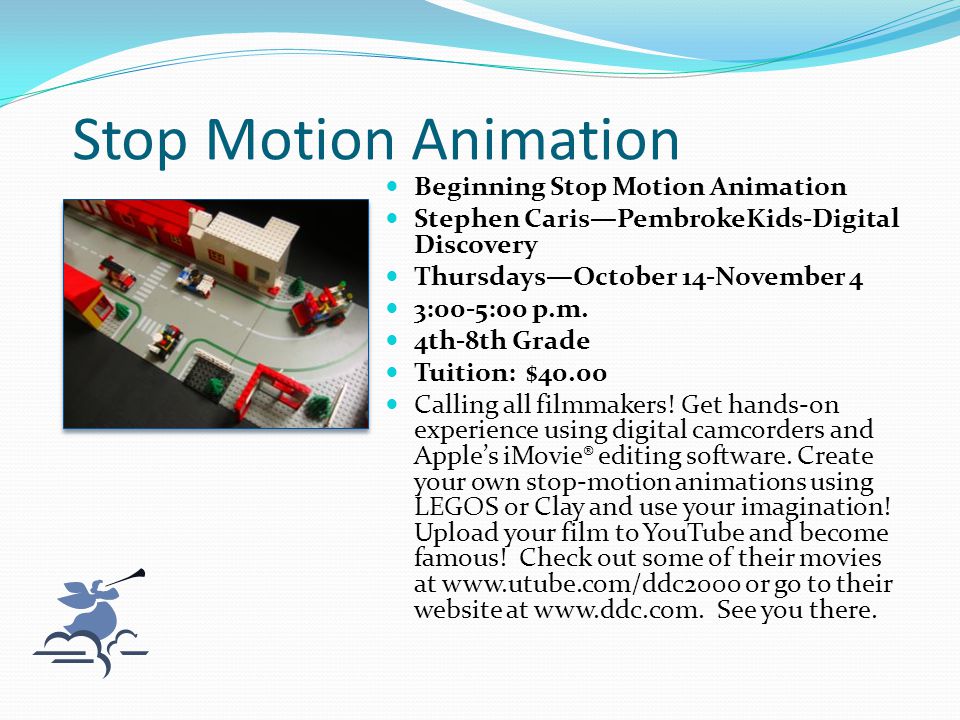 Stop Motion Animation

- Beginning Stop Motion Animation
- Stephen Caris—PembrokeKids-Digital Discovery
- Thursdays—October 14-November 4
- 3:00-5:00 p.m.
- 4th-8th Grade
- Tuition: $40.00
- Calling all filmmakers! Get hands-on experience using digital camcorders and Apple's iMovie® editing software. Create your own stop-motion animations using LEGOS or Clay and use your imagination! Upload your film to YouTube and become famous! Check out some of their movies at www.utube.com/ddc2000 or go to their website at www.ddc.com. See you there.